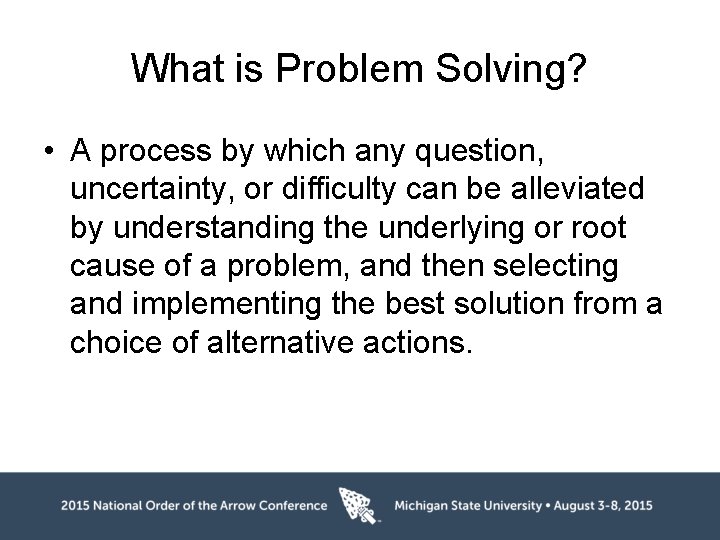 What is Problem Solving?

• A process by which any question, uncertainty, or difficulty can be alleviated by understanding the underlying or root cause of a problem, and then selecting and implementing the best solution from a choice of alternative actions.

2015 National Order of the Arrow Conference Michigan State University • August 3-8, 2015